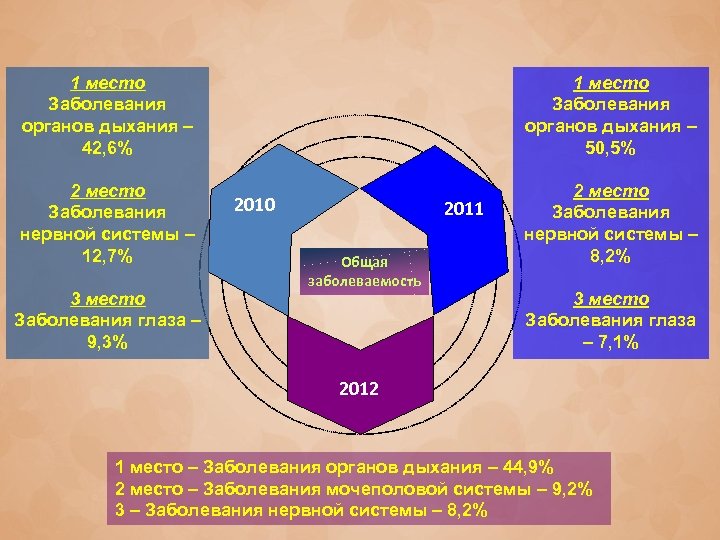 1 место
Заболевания органов дыхания – 42,6%

2 место
Заболевания нервной системы – 12,7%

3 место
Заболевания глаза – 9,3%

2010

2011

Общая заболеваемость

2012

1 место
Заболевания органов дыхания – 50,5%

2 место
Заболевания нервной системы – 8,2%

3 место
Заболевания глаза – 7,1%

1 место – Заболевания органов дыхания – 44,9%
2 место – Заболевания мочеполовой системы – 9,2%
3 – Заболевания нервной системы – 8,2%